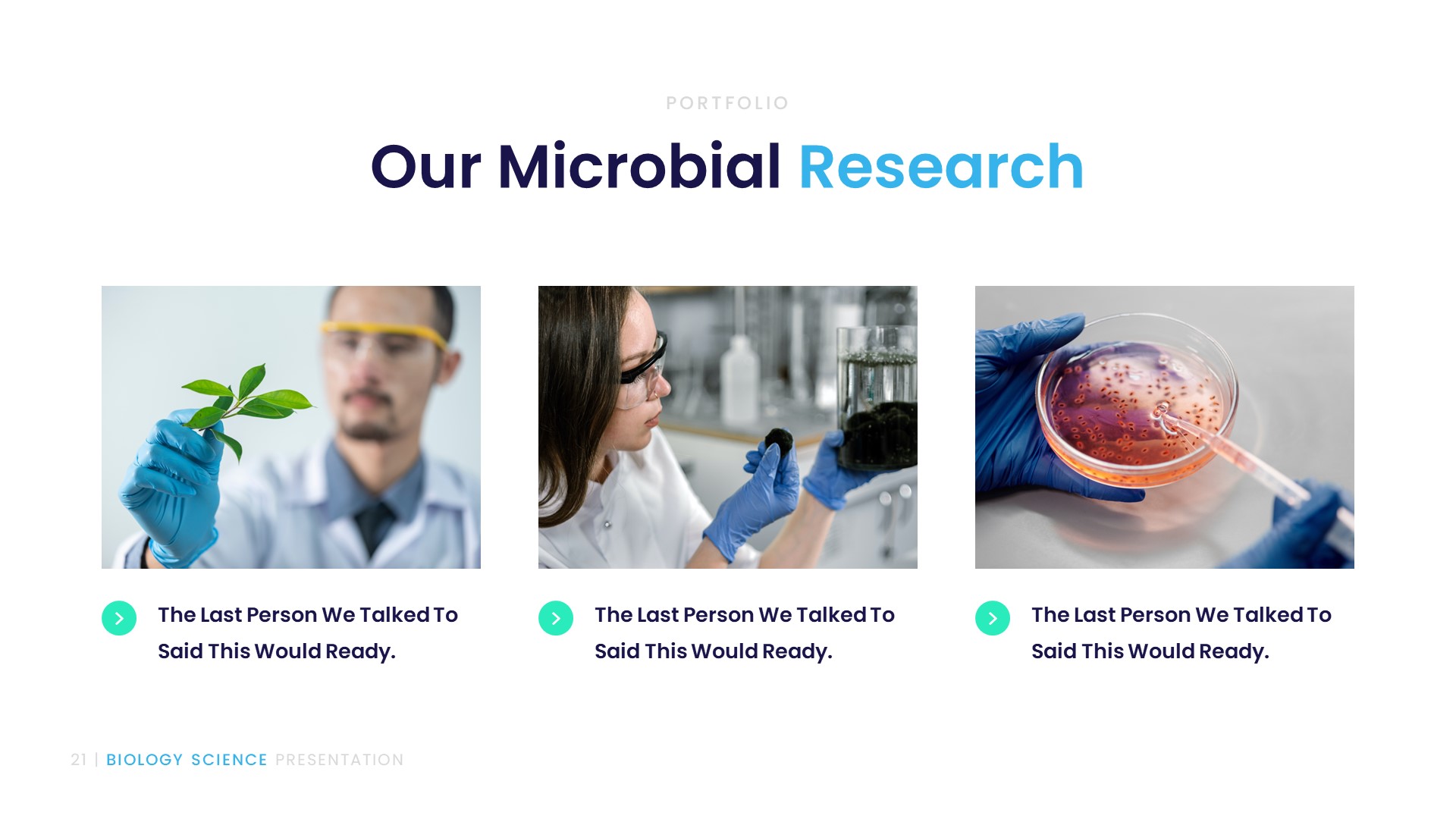 PORTFOLIO

Our Microbial Research

The Last Person We Talked To Said This Would Ready.

The Last Person We Talked To Said This Would Ready.

The Last Person We Talked To Said This Would Ready.

21 | BIOLOGY SCIENCE PRESENTATION